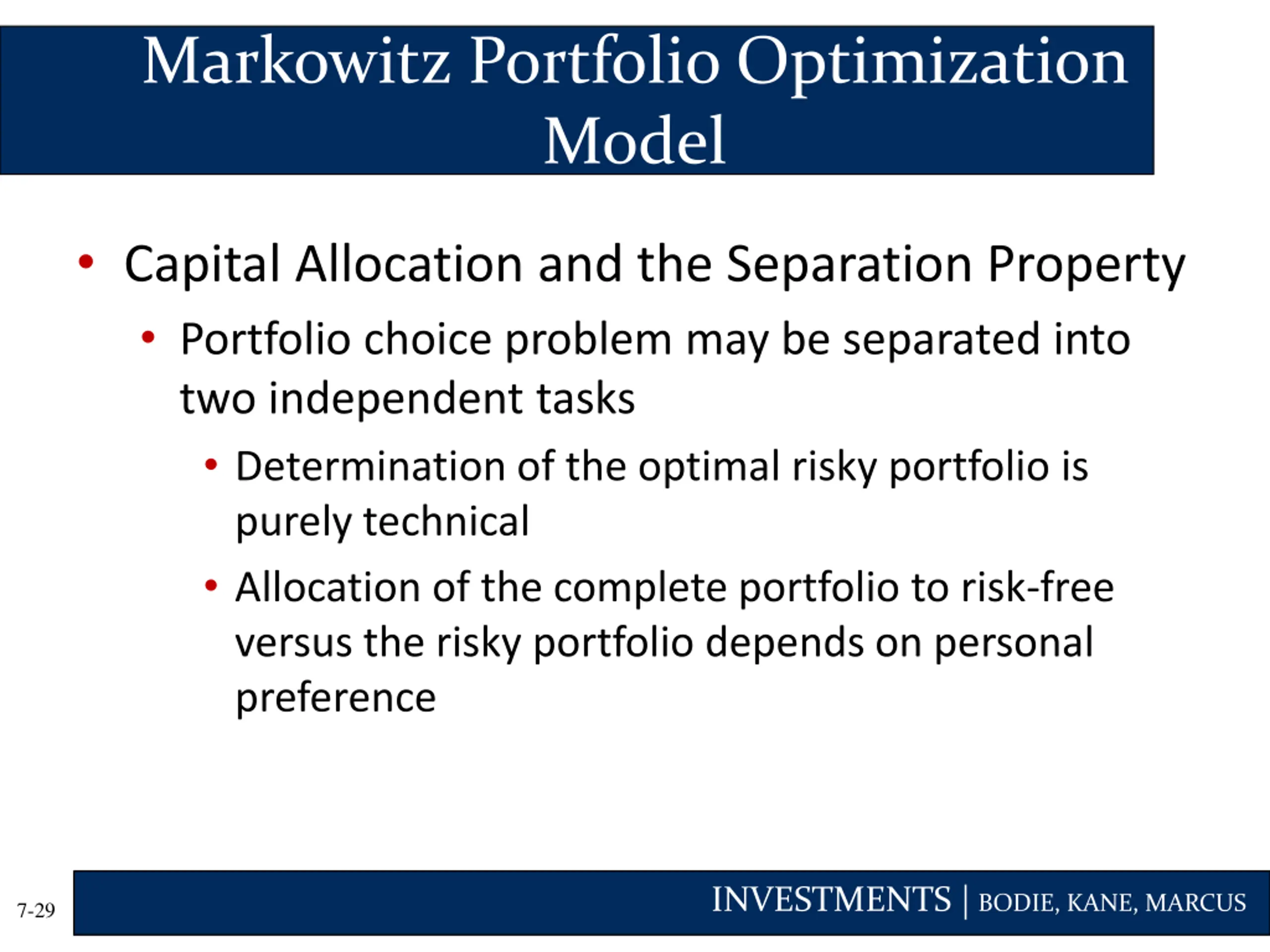 Markowitz Portfolio Optimization Model

• Capital Allocation and the Separation Property
  • Portfolio choice problem may be separated into two independent tasks
    • Determination of the optimal risky portfolio is purely technical
    • Allocation of the complete portfolio to risk-free versus the risky portfolio depends on personal preference

7-29

INVESTMENTS | BODIE, KANE, MARCUS